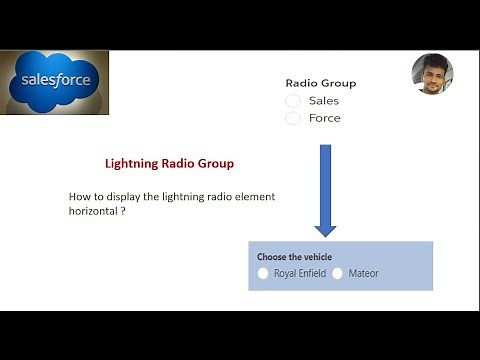 salesforce

Radio Group
Sales
Force

Lightning Radio Group

How to display the lightning radio element horizontal ?

Choose the vehicle
Royal Enfield Mateor